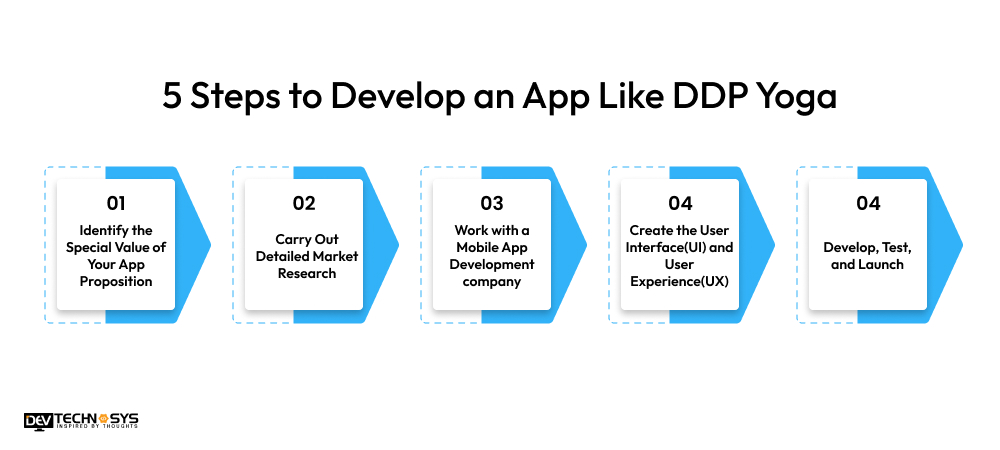 5 Steps to Develop an App Like DDP Yoga

01
Identify the Special Value of Your App Proposition

02
Carry Out Detailed Market Research

03
Work with a Mobile App Development company

04
Create the User Interface(UI) and User Experience(UX)

04
Develop, Test, and Launch

DEV TECHNOSYS
INSPIRED BY THOUGHTS